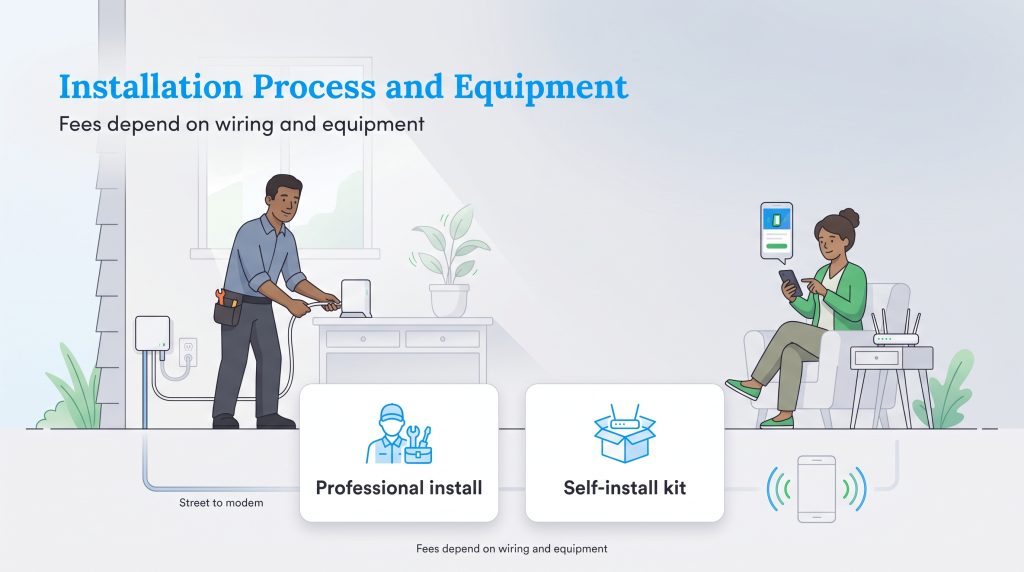 Installation Process and Equipment

Fees depend on wiring and equipment

Street to modem

Professional install

Self-install kit

Fees depend on wiring and equipment